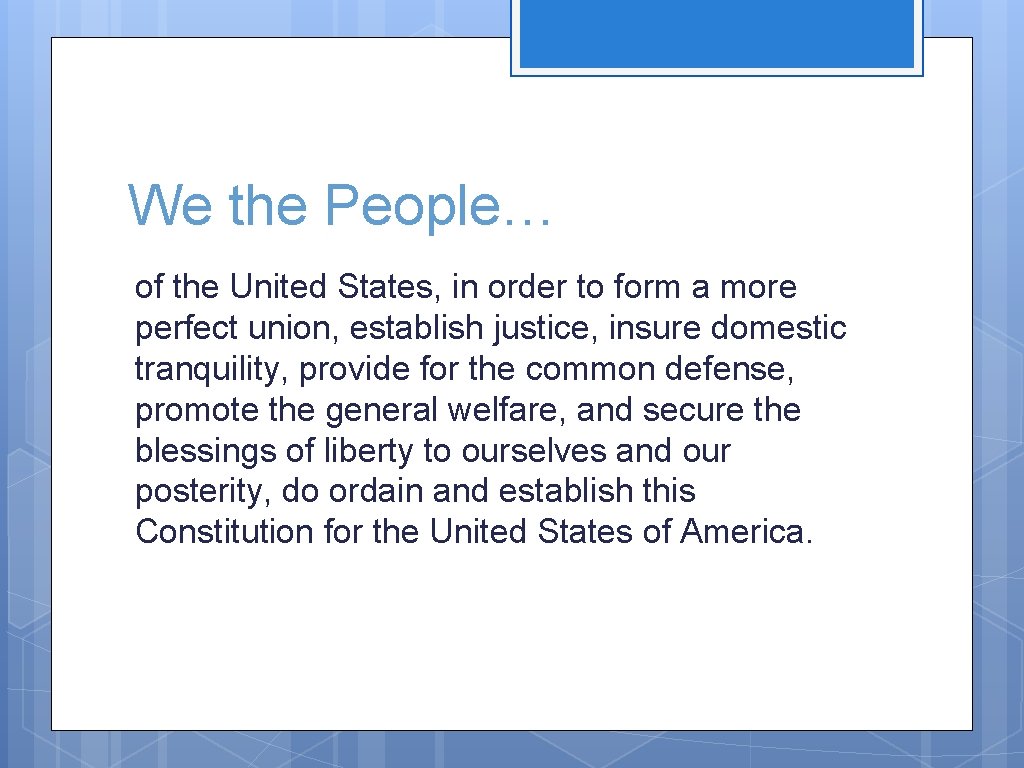 We the People…

of the United States, in order to form a more perfect union, establish justice, insure domestic tranquility, provide for the common defense, promote the general welfare, and secure the blessings of liberty to ourselves and our posterity, do ordain and establish this Constitution for the United States of America.